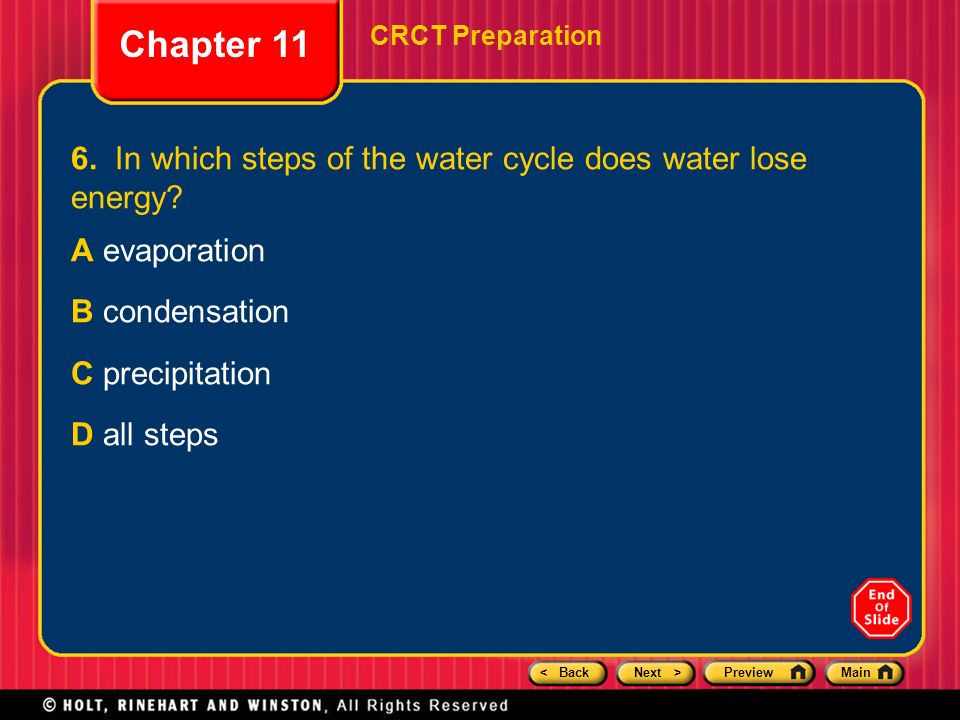 Chapter 11

CRCT Preparation

6. In which steps of the water cycle does water lose energy?

A evaporation

B condensation

C precipitation

D all steps

End Of Slide

< Back

Next >

Preview

Main

© HOLT, RINEHART AND WINSTON, All Rights Reserved